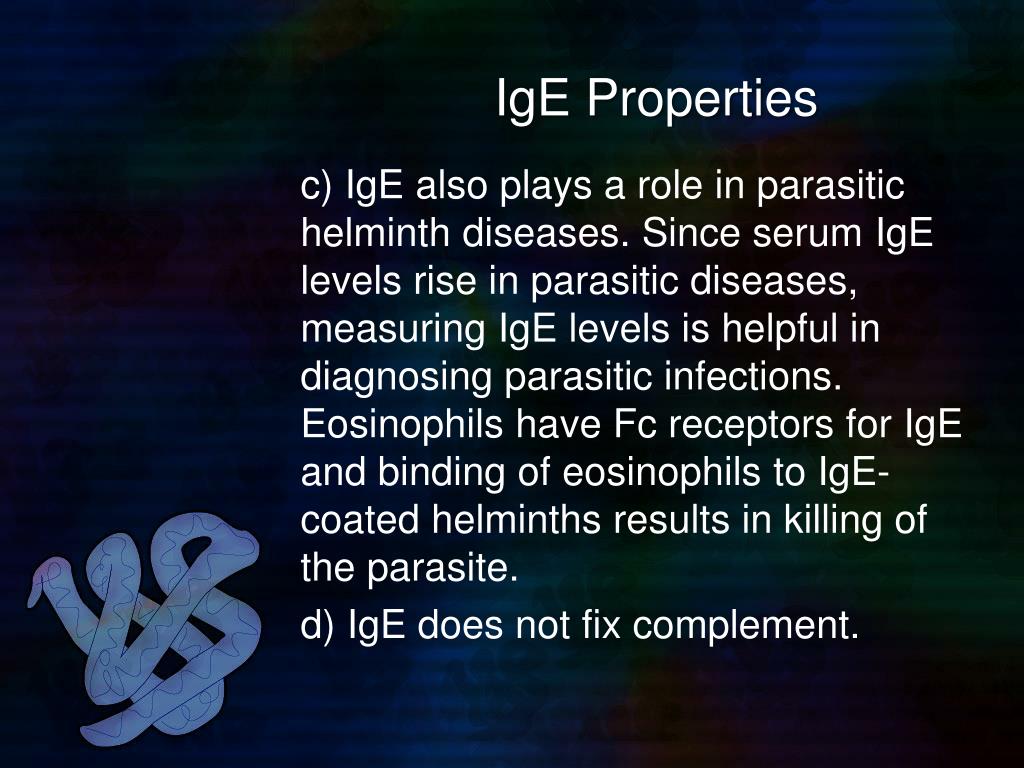 IgE Properties

c) IgE also plays a role in parasitic helminth diseases. Since serum IgE levels rise in parasitic diseases, measuring IgE levels is helpful in diagnosing parasitic infections. Eosinophils have Fc receptors for IgE and binding of eosinophils to IgE-coated helminths results in killing of the parasite.

d) IgE does not fix complement.